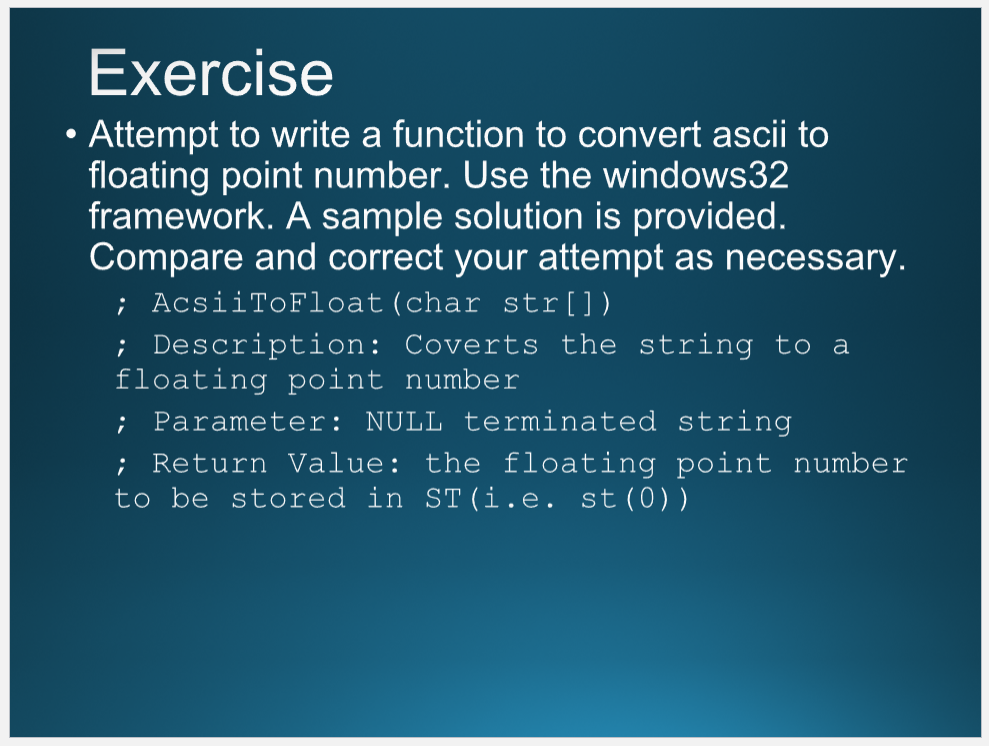 Exercise

• Attempt to write a function to convert ascii to floating point number. Use the windows32 framework. A sample solution is provided. Compare and correct your attempt as necessary.

; AcsiiToFloat(char str[])

; Description: Coverts the string to a floating point number

; Parameter: NULL terminated string

; Return Value: the floating point number to be stored in ST(i.e. st(0))